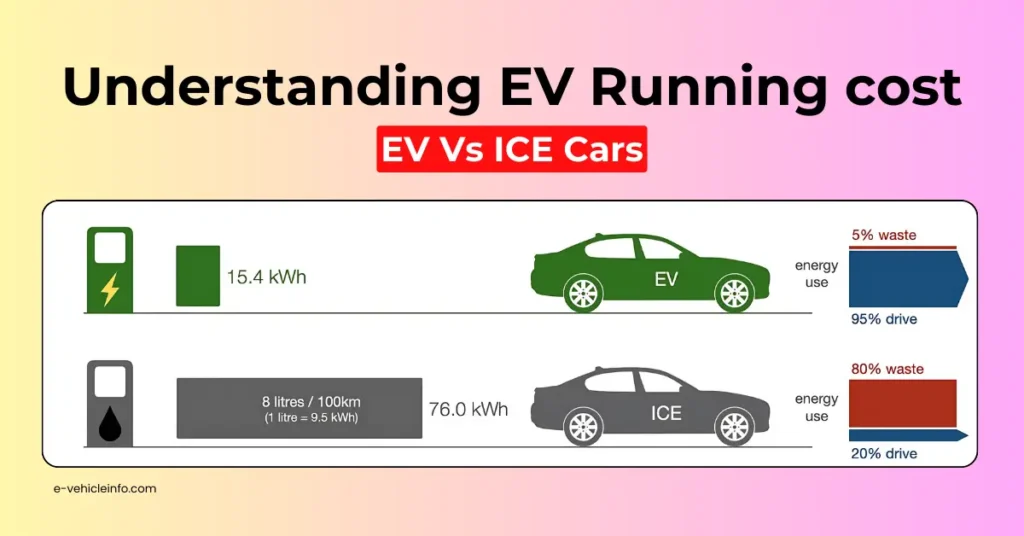 Understanding EV Running cost

EV Vs ICE Cars

15.4 kWh

EV

energy use

5% waste

95% drive

8 litres / 100km
(1 litre = 9.5 kWh)

76.0 kWh

ICE

energy use

80% waste

20% drive

e-vehicleinfo.com